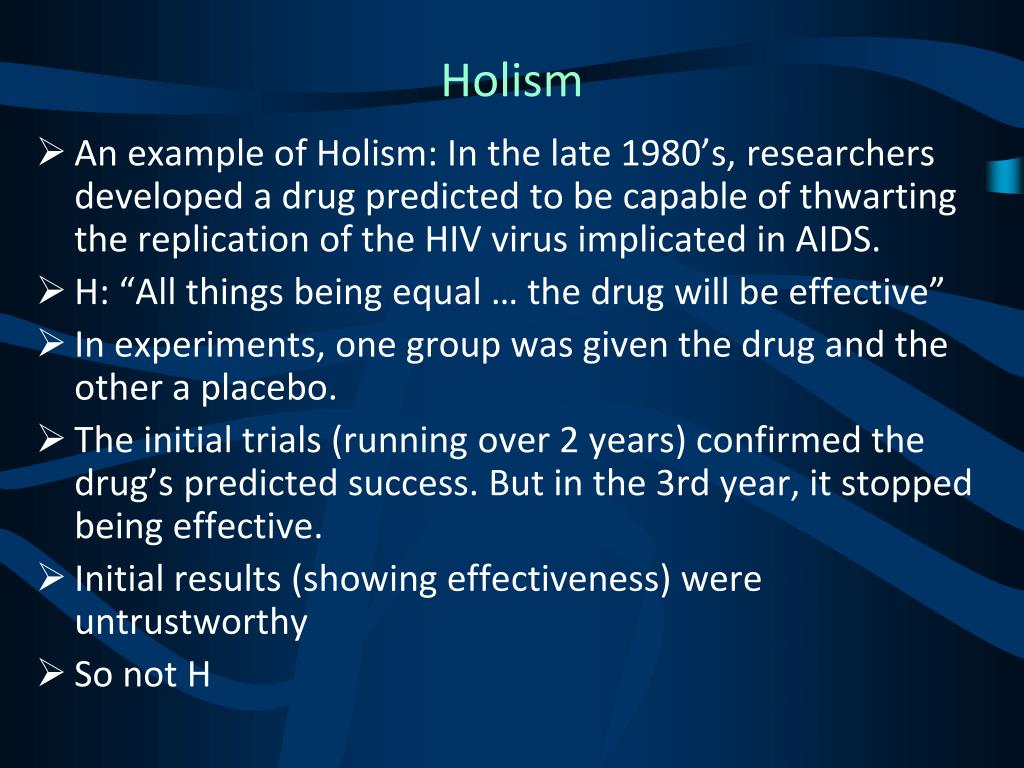 Holism

➢ An example of Holism: In the late 1980’s, researchers developed a drug predicted to be capable of thwarting the replication of the HIV virus implicated in AIDS.

➢ H: “All things being equal … the drug will be effective”

➢ In experiments, one group was given the drug and the other a placebo.

➢ The initial trials (running over 2 years) confirmed the drug’s predicted success. But in the 3rd year, it stopped being effective.

➢ Initial results (showing effectiveness) were untrustworthy

➢ So not H